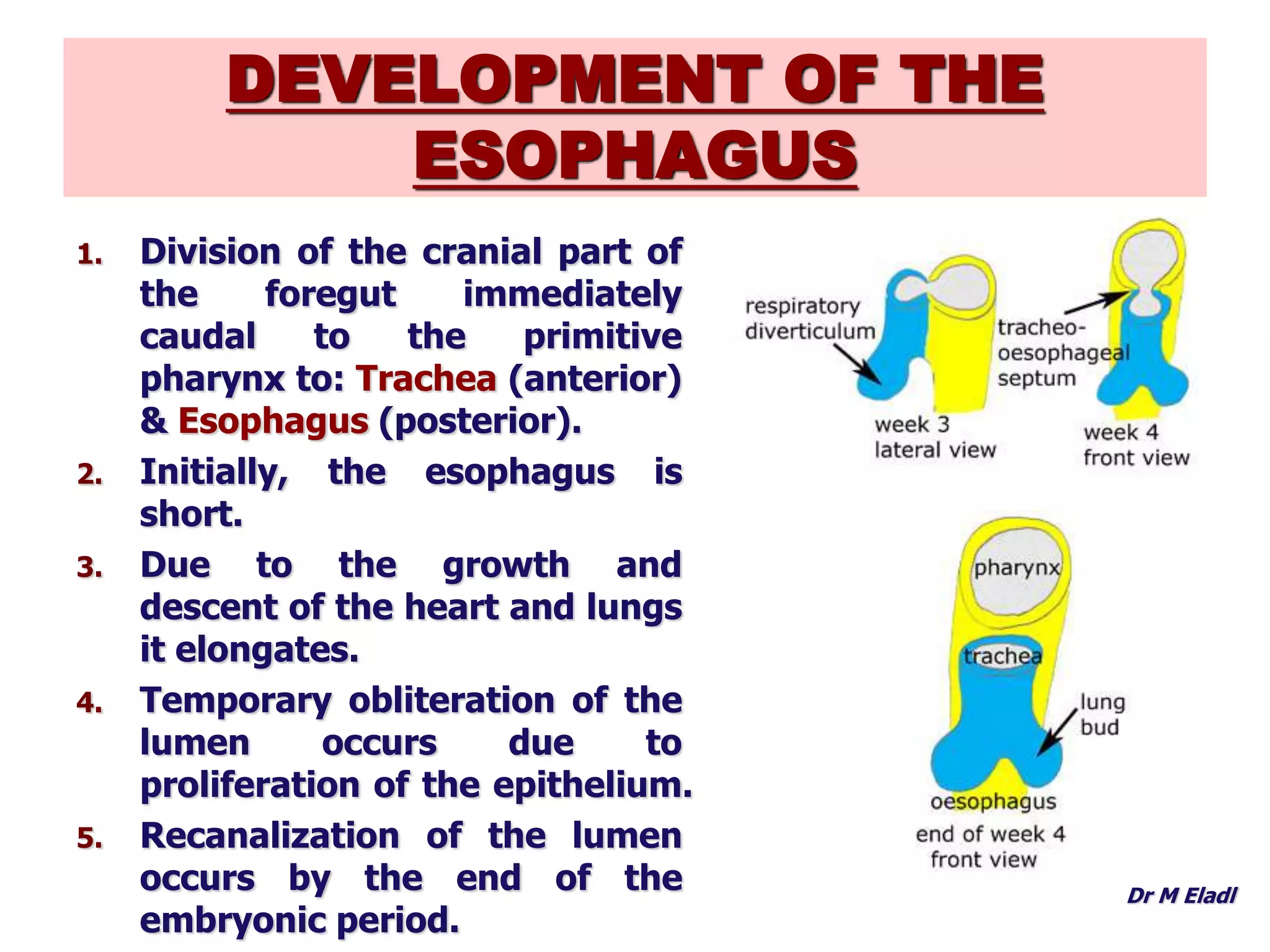 DEVELOPMENT OF THE ESOPHAGUS

1. Division of the cranial part of the foregut immediately caudal to the primitive pharynx to: Trachea (anterior) & Esophagus (posterior).
2. Initially, the esophagus is short.
3. Due to the growth and descent of the heart and lungs it elongates.
4. Temporary obliteration of the lumen occurs due to proliferation of the epithelium.
5. Recanalization of the lumen occurs by the end of the embryonic period.

respiratory diverticulum

week 3 lateral view

tracheo-oesophageal septum

week 4 front view

pharynx

trachea

lung bud

oesophagus

end of week 4 front view

Dr M Eladl